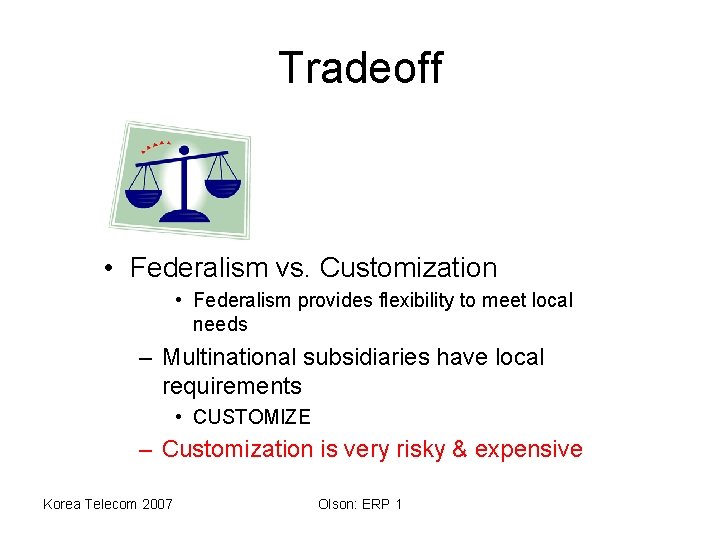 Tradeoff

• Federalism vs. Customization

• Federalism provides flexibility to meet local needs

– Multinational subsidiaries have local requirements

• CUSTOMIZE

– Customization is very risky & expensive

Korea Telecom 2007

Olson: ERP 1